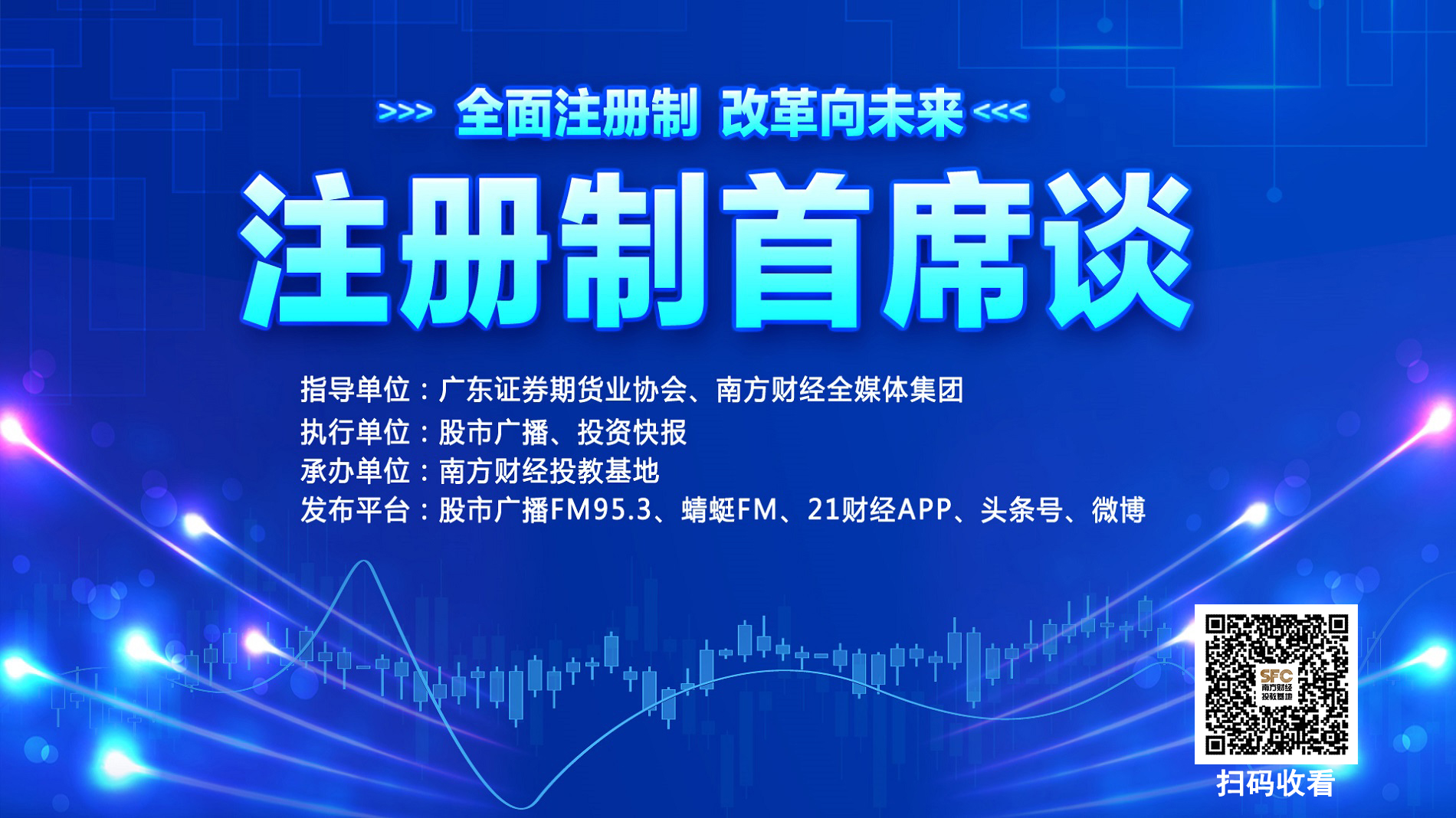 >>> 全面注册制 改革向未来 <<<

注册制首席谈

指导单位：广东证券期货业协会、南方财经全媒体集团
执行单位：股市广播、投资快报
承办单位：南方财经投教基地
发布平台：股市广播FM95.3、蜻蜓FM、21财经APP、头条号、微博

SFC
南方财经
投教基地

扫码收看